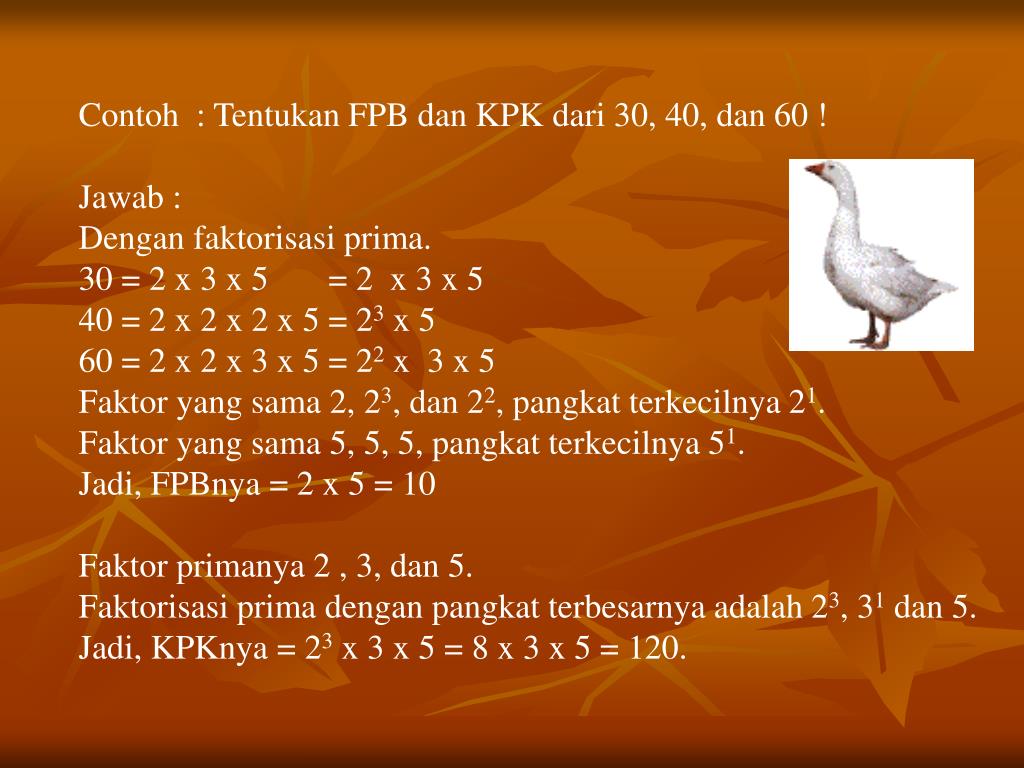 Contoh : Tentukan FPB dan KPK dari 30, 40, dan 60 !

Jawab :
Dengan faktorisasi prima.
30 = 2 x 3 x 5 = 2 x 3 x 5
40 = 2 x 2 x 2 x 5 = $2^3$ x 5
60 = 2 x 2 x 3 x 5 = $2^2$ x 3 x 5
Faktor yang sama 2, $2^3$, dan $2^2$, pangkat terkecilnya $2^1$.
Faktor yang sama 5, 5, 5, pangkat terkecilnya $5^1$.
Jadi, FPBnya = 2 x 5 = 10

Faktor primanya 2 , 3, dan 5.
Faktorisasi prima dengan pangkat terbesarnya adalah $2^3$, $3^1$ dan 5.
Jadi, KPKnya = $2^3$ x 3 x 5 = 8 x 3 x 5 = 120.